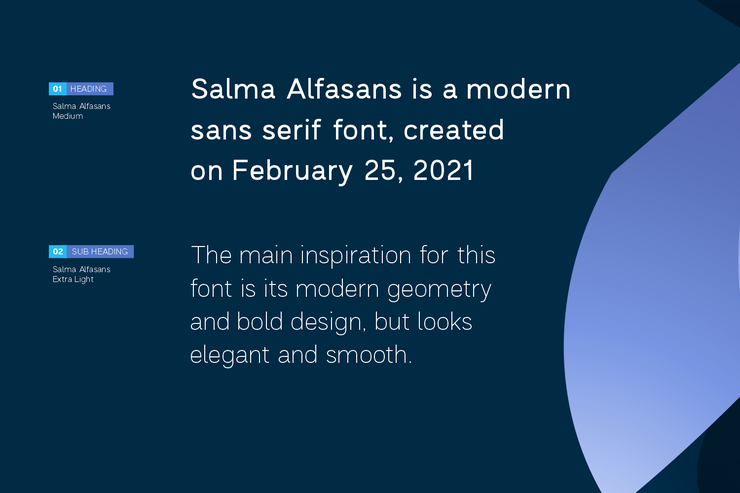 01 HEADING
Salma Alfasans Medium

Salma Alfasans is a modern sans serif font, created on February 25, 2021

02 SUB HEADING
Salma Alfasans Extra Light

The main inspiration for this font is its modern geometry and bold design, but looks elegant and smooth.